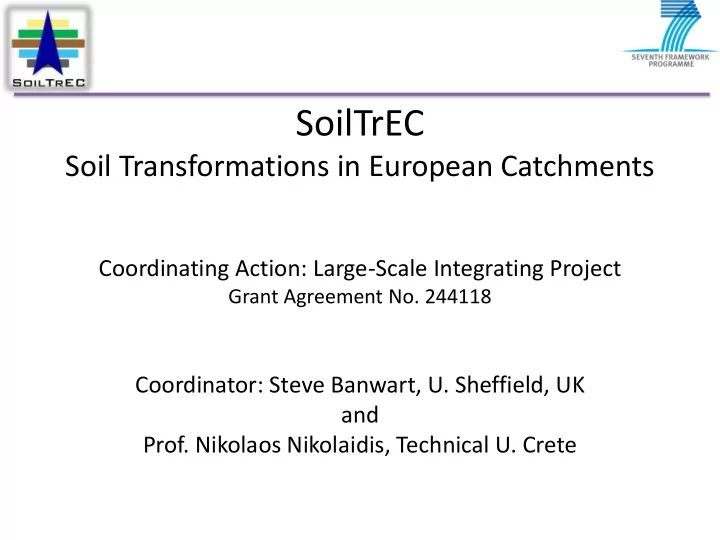 SOILTREC

SEVENTH FRAMEWORK PROGRAMME

SoilTrEC
Soil Transformations in European Catchments

Coordinating Action: Large-Scale Integrating Project
Grant Agreement No. 244118

Coordinator: Steve Banwart, U. Sheffield, UK
and
Prof. Nikolaos Nikolaidis, Technical U. Crete